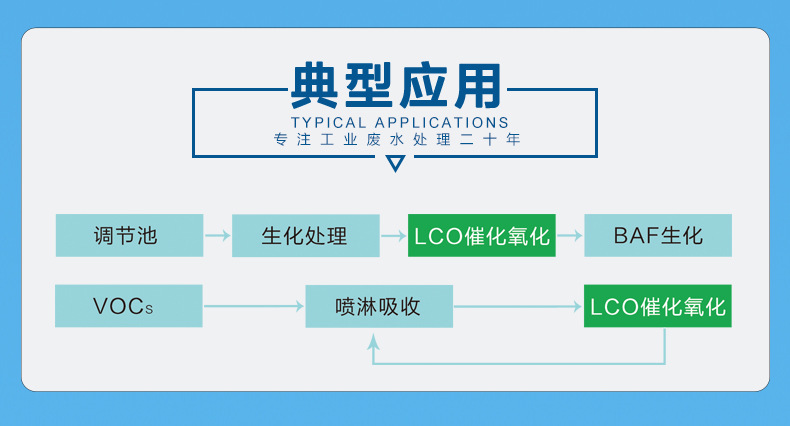 典型应用

TYPICAL APPLICATIONS

专注工业废水处理二十年

调节池

生化处理

LCO催化氧化

BAF生化

VOCs

喷淋吸收

LCO催化氧化